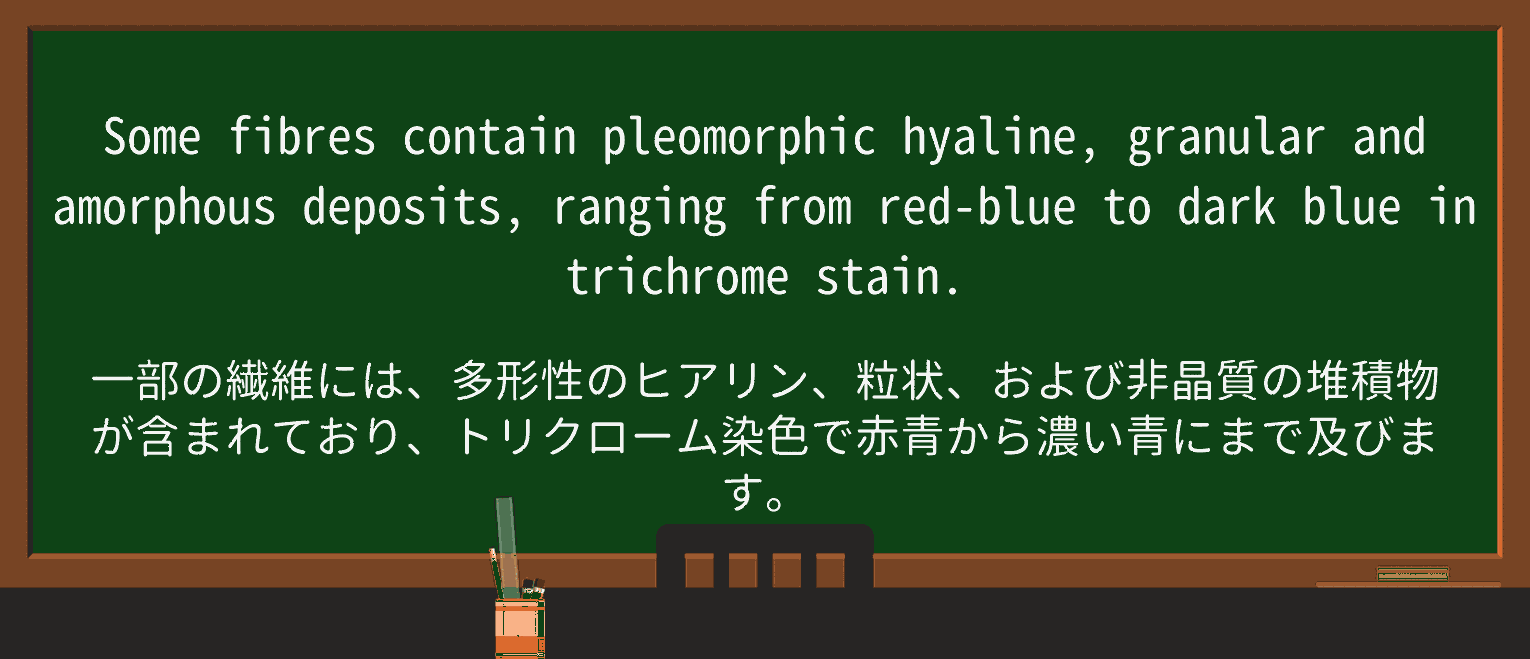 Some fibres contain pleomorphic hyaline, granular and amorphous deposits, ranging from red-blue to dark blue in trichrome stain.

一部の繊維には、多形性のヒアリン、粒状、および非晶質の堆積物が含まれており、トリクローム染色で赤青から濃い青にまで及びます。